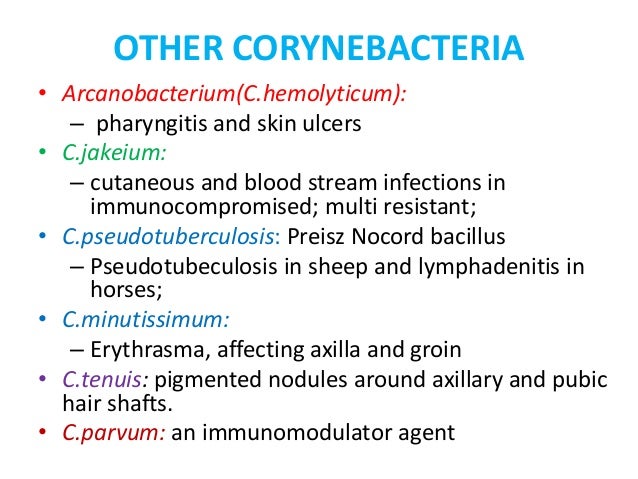 OTHER CORYNEBACTERIA

• Arcanobacterium(C.hemolyticum):
  – pharyngitis and skin ulcers
• C.jakeium:
  – cutaneous and blood stream infections in immunocompromised; multi resistant;
• C.pseudotuberculosis: Preisz Nocord bacillus
  – Pseudotubeculosis in sheep and lymphadenitis in horses;
• C.minutissimum:
  – Erythrasma, affecting axilla and groin
• C.tenuis: pigmented nodules around axillary and pubic hair shafts.
• C.parvum: an immunomodulator agent